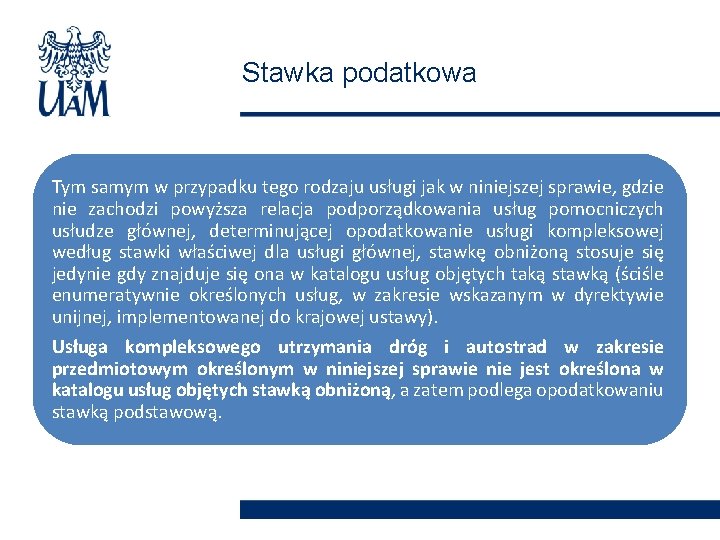 UAM

Stawka podatkowa

Tym samym w przypadku tego rodzaju usługi jak w niniejszej sprawie, gdzie nie zachodzi powyższa relacja podporządkowania usług pomocniczych usłudze głównej, determinującej opodatkowanie usługi kompleksowej według stawki właściwej dla usługi głównej, stawkę obniżoną stosuje się jedynie gdy znajduje się ona w katalogu usług objętych taką stawką (ściśle enumeratywnie określonych usług, w zakresie wskazanym w dyrektywie unijnej, implementowanej do krajowej ustawy).

Usługa kompleksowego utrzymania dróg i autostrad w zakresie przedmiotowym określonym w niniejszej sprawie nie jest określona w katalogu usług objętych stawką obniżoną, a zatem podlega opodatkowaniu stawką podstawową.